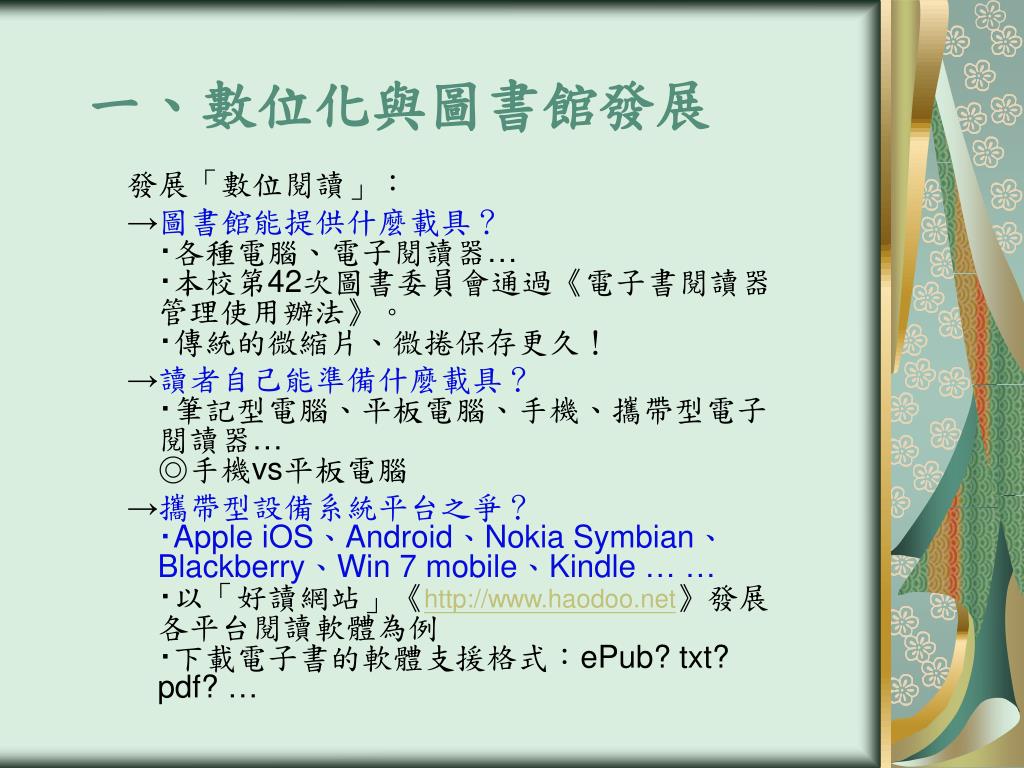 一、數位化與圖書館發展

發展「數位閱讀」：

→圖書館能提供什麼載具？

‧各種電腦、電子閱讀器…

‧本校第42次圖書委員會通過《電子書閱讀器管理使用辦法》。

‧傳統的微縮片、微捲保存更久！

→讀者自己能準備什麼載具？

‧筆記型電腦、平板電腦、手機、攜帶型電子閱讀器…

◎手機vs平板電腦

→攜帶型設備系統平台之爭？

‧Apple iOS、Android、Nokia Symbian、Blackberry、Win 7 mobile、Kindle … …

‧以「好讀網站」《http://www.haodoo.net》發展各平台閱讀軟體為例

‧下載電子書的軟體支援格式：ePub? txt? pdf? …